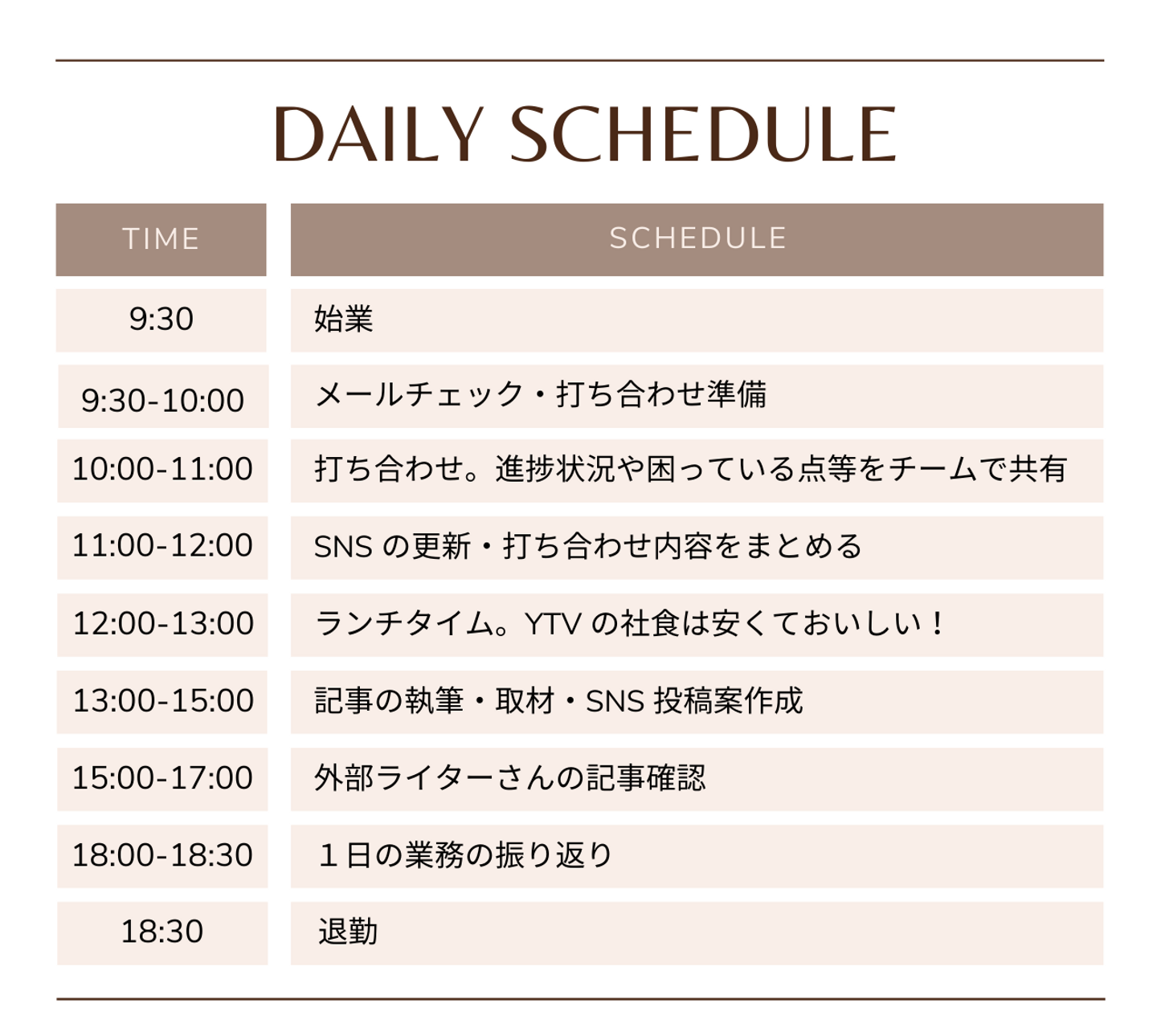 DAILY SCHEDULE

| TIME | SCHEDULE |
|---|---|
| 9:30 | 始業 |
| 9:30-10:00 | メールチェック・打ち合わせ準備 |
| 10:00-11:00 | 打ち合わせ。進捗状況や困っている点等をチームで共有 |
| 11:00-12:00 | SNS の更新・打ち合わせ内容をまとめる |
| 12:00-13:00 | ランチタイム。YTV の社食は安くておいしい！ |
| 13:00-15:00 | 記事の執筆・取材・SNS 投稿案作成 |
| 15:00-17:00 | 外部ライターさんの記事確認 |
| 18:00-18:30 | １日の業務の振り返り |
| 18:30 | 退勤 |